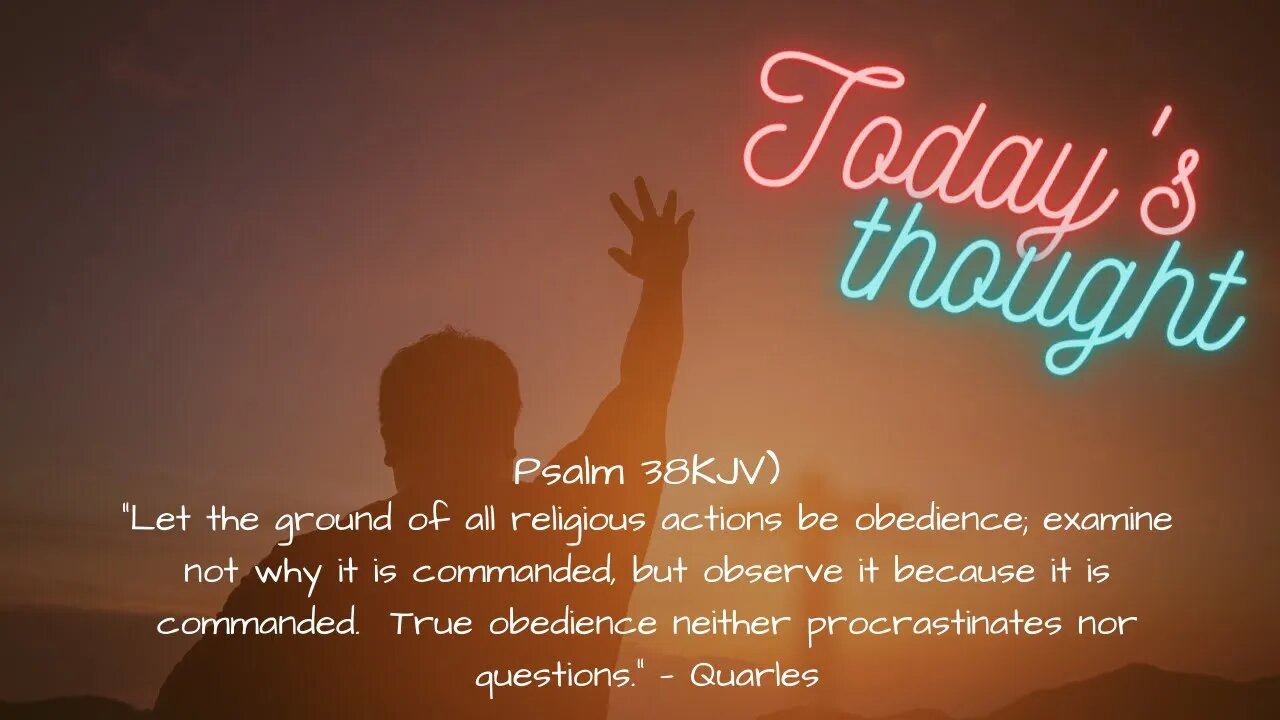 Today's thought

Psalm 38KJV)
"Let the ground of all religious actions be obedience; examine not why it is commanded, but observe it because it is commanded. True obedience neither procrastinates nor questions." - Quarles